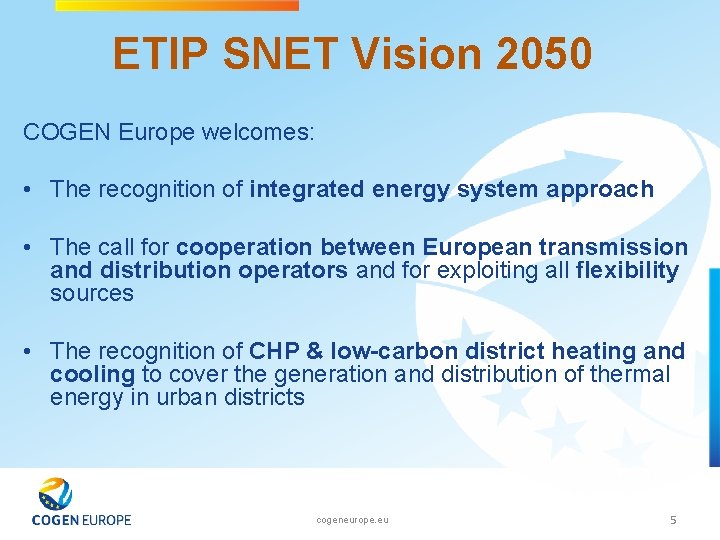 ETIP SNET Vision 2050

COGEN Europe welcomes:

• The recognition of integrated energy system approach

• The call for cooperation between European transmission and distribution operators and for exploiting all flexibility sources

• The recognition of CHP & low-carbon district heating and cooling to cover the generation and distribution of thermal energy in urban districts

COGEN EUROPE

cogeneurope.eu

5